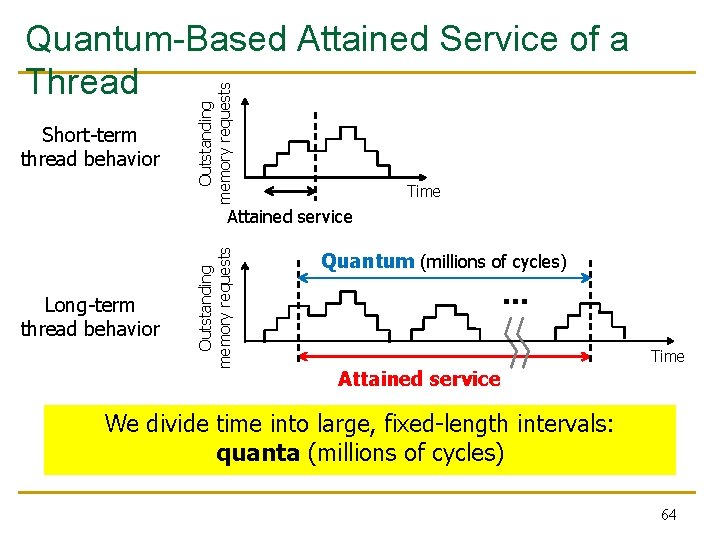 Quantum-Based Attained Service of a Thread

Short-term thread behavior

Outstanding memory requests

Time

Attained service

Long-term thread behavior

Outstanding memory requests

Quantum (millions of cycles)

...

Time

Attained service

We divide time into large, fixed-length intervals: quanta (millions of cycles)

64